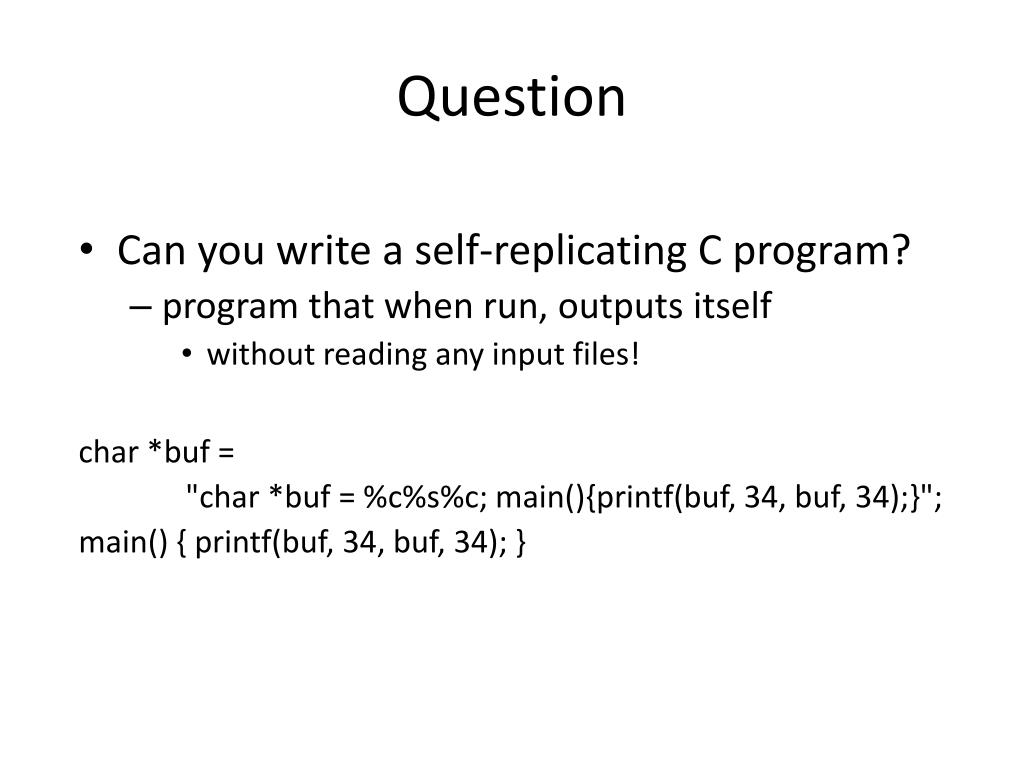 Question

• Can you write a self-replicating C program?
– program that when run, outputs itself
• without reading any input files!

char *buf =
"char *buf = %c%s%c; main(){printf(buf, 34, buf, 34);}";
main() { printf(buf, 34, buf, 34); }